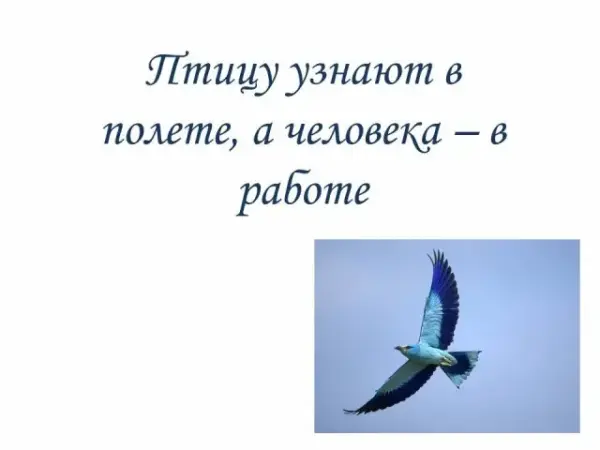 Птицу узнают в полете, а человека – в работе